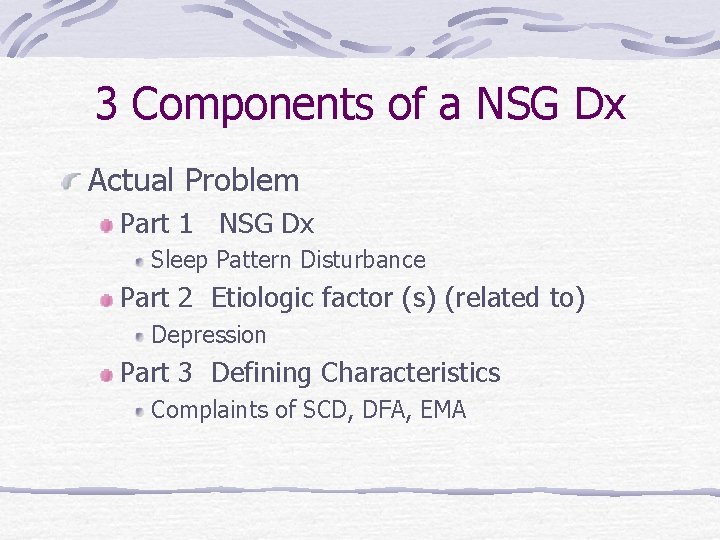 3 Components of a NSG Dx

Actual Problem

Part 1 NSG Dx

Sleep Pattern Disturbance

Part 2 Etiologic factor (s) (related to)

Depression

Part 3 Defining Characteristics

Complaints of SCD, DFA, EMA